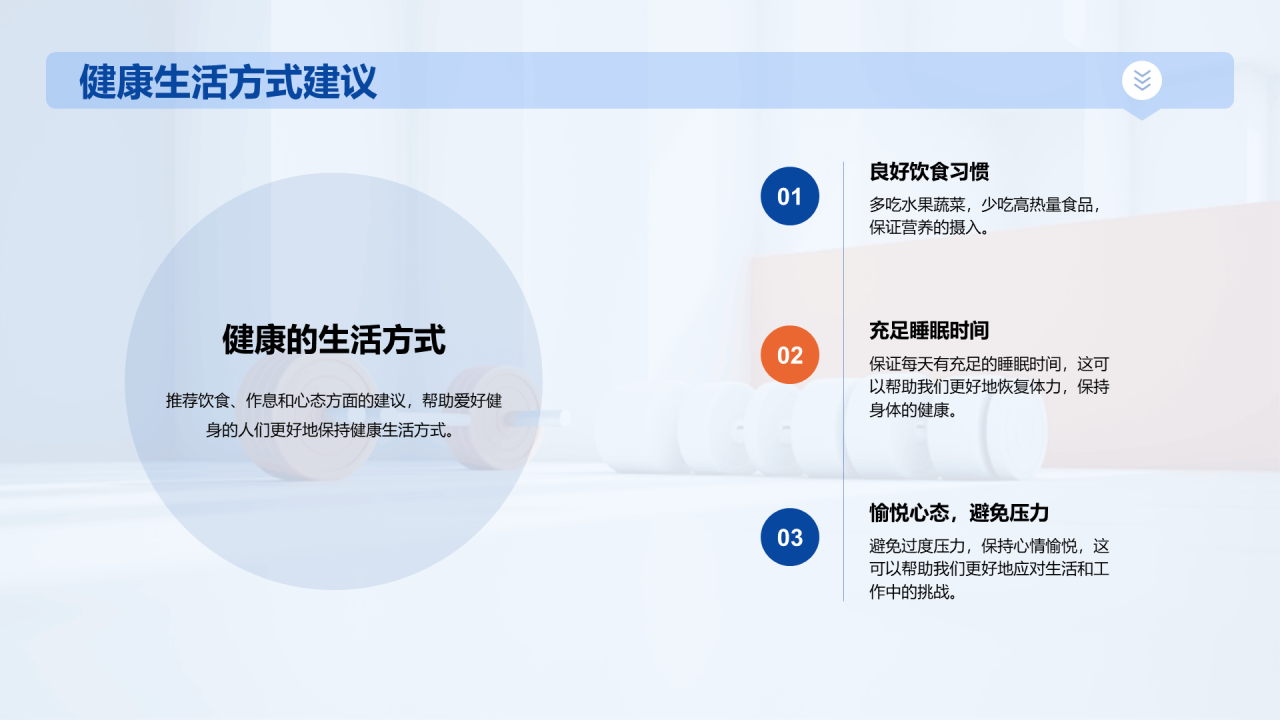 健康生活方式建议

健康的生活方式

推荐饮食、作息和心态方面的建议，帮助爱好健身的人们更好地保持健康生活方式。

01

良好饮食习惯

多吃水果蔬菜，少吃高热量食品，保证营养的摄入。

02

充足睡眠时间

保证每天有充足的睡眠时间，这可以帮助我们更好地恢复体力，保持身体的健康。

03

愉悦心态，避免压力

避免过度压力，保持心情愉悦，这可以帮助我们更好地应对生活和工作中的挑战。